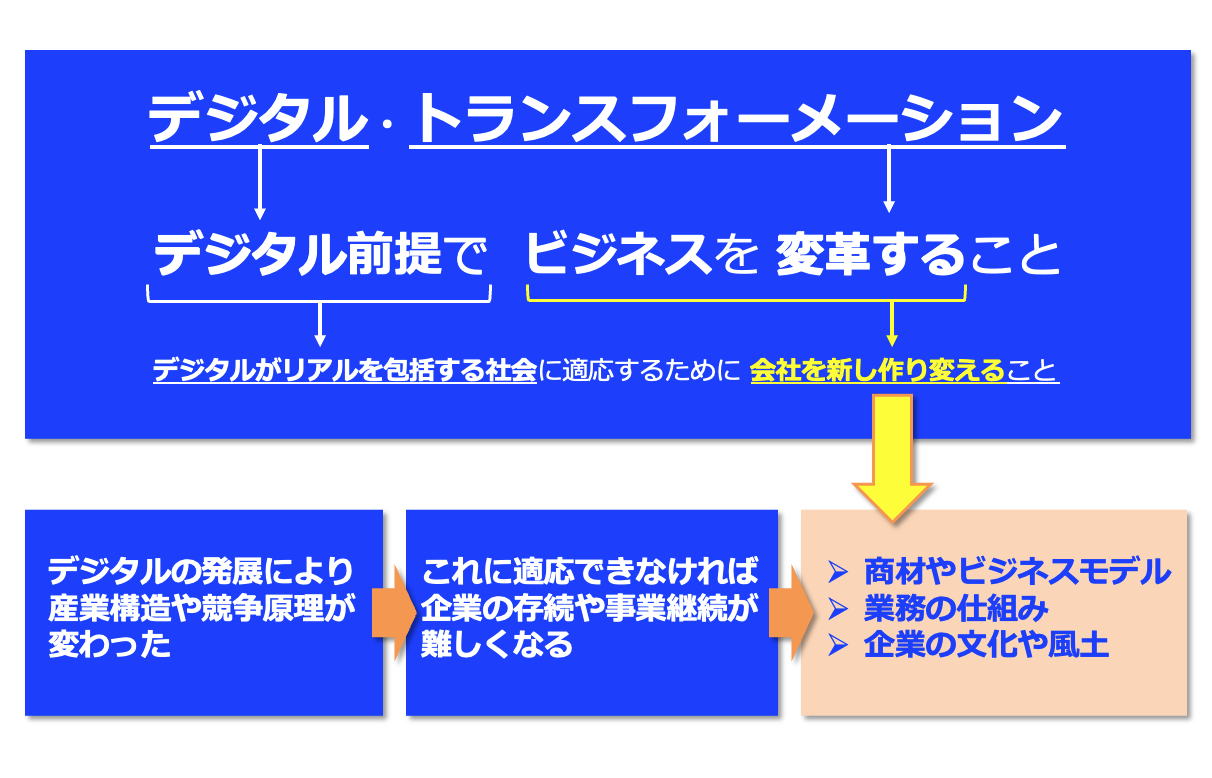 デジタル・トランスフォーメーション

デジタル前提で ビジネスを 変革すること

デジタルがリアルを包括する社会に適応するために 会社を新し作り変えること

デジタルの発展により産業構造や競争原理が変わった

これに適応できなければ企業の存続や事業継続が難しくなる

➢ 商材やビジネスモデル
➢ 業務の仕組み
➢ 企業の文化や風土